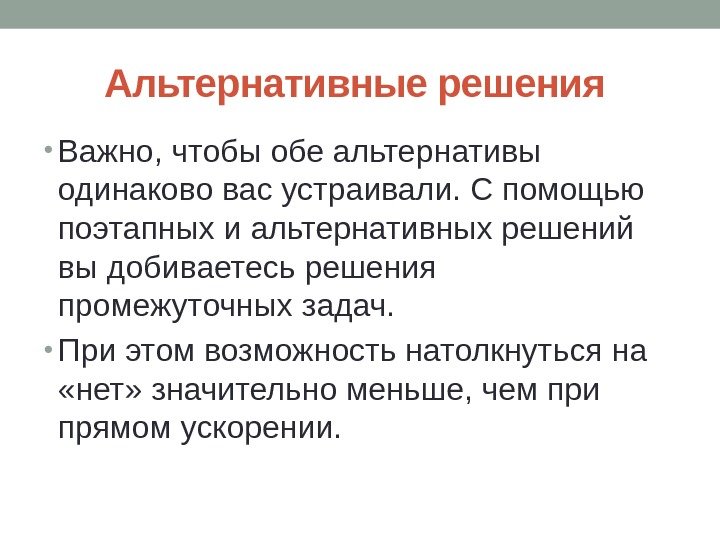 Альтернативные решения

• Важно, чтобы обе альтернативы одинаково вас устраивали. С помощью поэтапных и альтернативных решений вы добиваетесь решения промежуточных задач.

• При этом возможность натолкнуться на «нет» значительно меньше, чем при прямом ускорении.